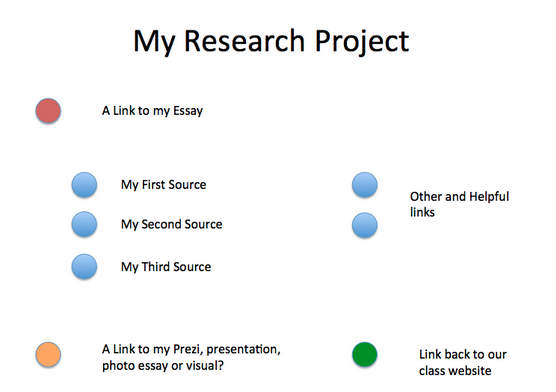 My Research Project

A Link to my Essay

My First Source

My Second Source

My Third Source

Other and Helpful links

A Link to my Prezi, presentation, photo essay or visual?

Link back to our class website